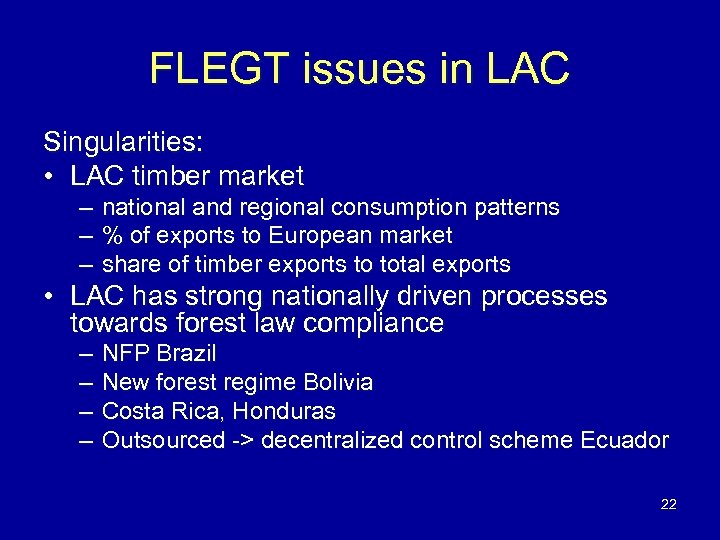 FLEGT issues in LAC

Singularities:

• LAC timber market
  – national and regional consumption patterns
  – % of exports to European market
  – share of timber exports to total exports
• LAC has strong nationally driven processes towards forest law compliance
  – NFP Brazil
  – New forest regime Bolivia
  – Costa Rica, Honduras
  – Outsourced -> decentralized control scheme Ecuador

22